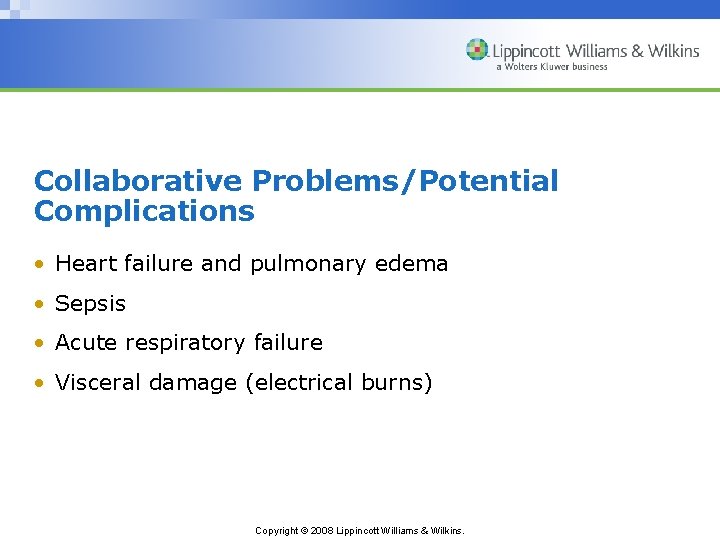 Lippincott Williams & Wilkins
a Wolters Kluwer business

Collaborative Problems/Potential Complications

• Heart failure and pulmonary edema
• Sepsis
• Acute respiratory failure
• Visceral damage (electrical burns)

Copyright © 2008 Lippincott Williams & Wilkins.